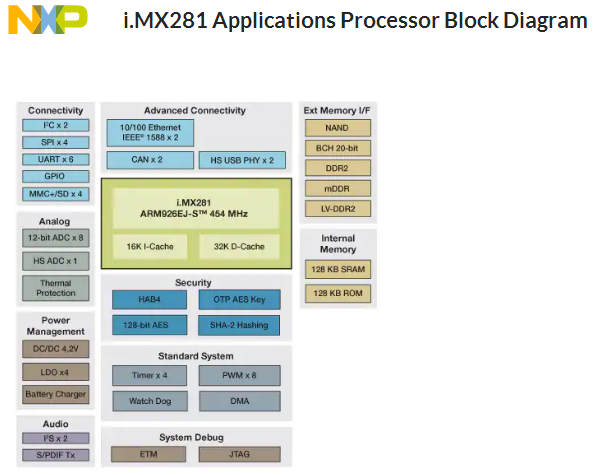 NXP

i.MX281 Applications Processor Block Diagram

Connectivity
I²C x 2
SPI x 4
UART x 6
GPIO
MMC+/SD x 4

Analog
12-bit ADC x 8
HS ADC x 1
Thermal Protection

Power Management
DC/DC 4.2V
LDO x4
Battery Charger

Audio
I²S x 2
S/PDIF Tx

Advanced Connectivity
10/100 Ethernet IEEE® 1588 x 2
CAN x 2
HS USB PHY x 2

i.MX281
ARM926EJ-S™ 454 MHz
16K I-Cache
32K D-Cache

Security
HAB4
OTP AES Key
128-bit AES
SHA-2 Hashing

Standard System
Timer x 4
PWM x 8
Watch Dog
DMA

System Debug
ETM
JTAG

Ext Memory I/F
NAND
BCH 20-bit
DDR2
mDDR
LV-DDR2

Internal Memory
128 KB SRAM
128 KB ROM